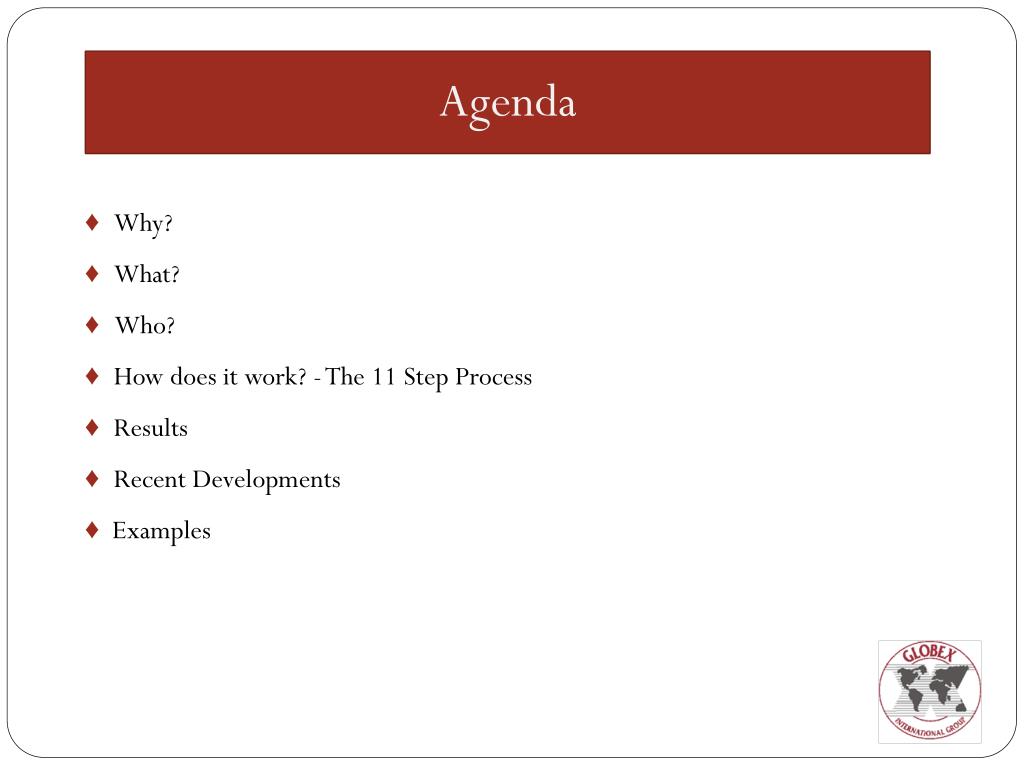 Agenda

♦ Why?

♦ What?

♦ Who?

♦ How does it work? - The 11 Step Process

♦ Results

♦ Recent Developments

♦ Examples

GLOBEX
INTERNATIONAL GROUP